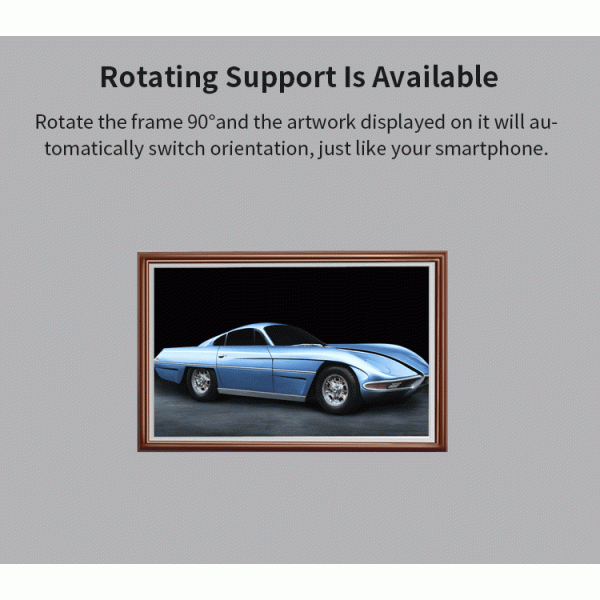 Rotating Support Is Available

Rotate the frame 90°and the artwork displayed on it will automatically switch orientation, just like your smartphone.